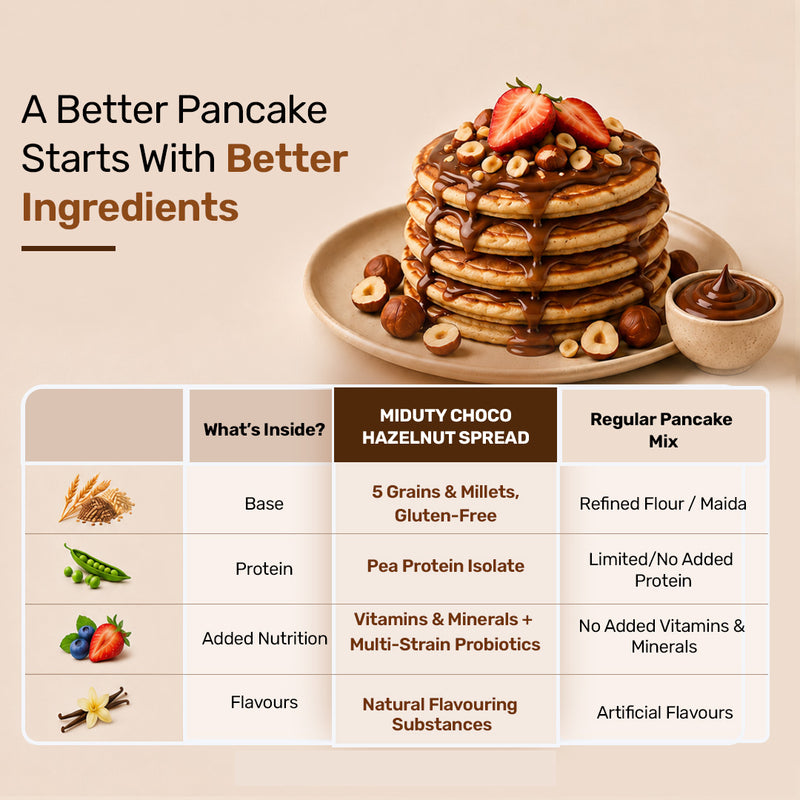 A Better Pancake Starts With Better Ingredients

| | What's Inside? | MIDUTY CHOCO HAZELNUT SPREAD | Regular Pancake Mix |
|---|---|---|---|
| | Base | 5 Grains & Millets, Gluten-Free | Refined Flour / Maida |
| | Protein | Pea Protein Isolate | Limited/No Added Protein |
| | Added Nutrition | Vitamins & Minerals + Multi-Strain Probiotics | No Added Vitamins & Minerals |
| | Flavours | Natural Flavouring Substances | Artificial Flavours |